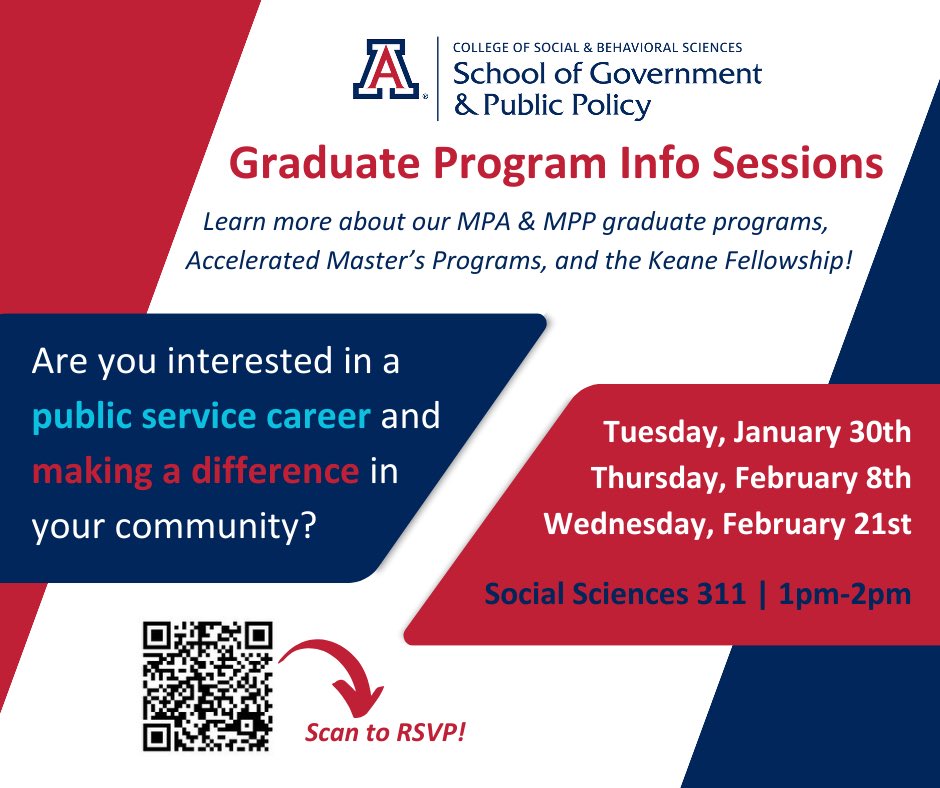 A

COLLEGE OF SOCIAL & BEHAVIORAL SCIENCES
School of Government & Public Policy

Graduate Program Info Sessions

Learn more about our MPA & MPP graduate programs, Accelerated Master's Programs, and the Keane Fellowship!

Are you interested in a public service career and making a difference in your community?

Tuesday, January 30th
Thursday, February 8th
Wednesday, February 21st

Social Sciences 311 | 1pm-2pm

Scan to RSVP!